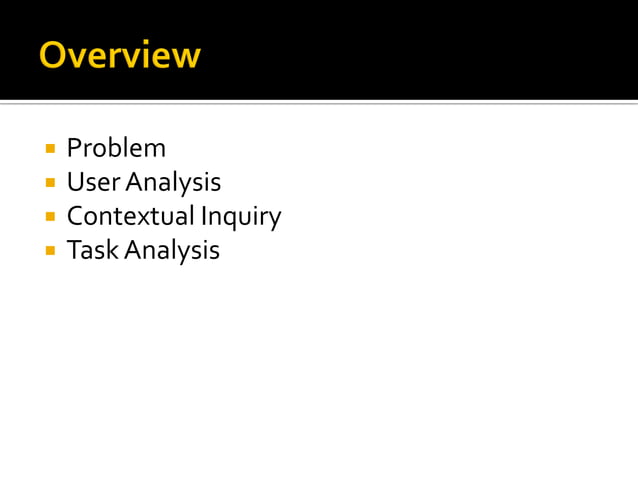 Overview

- Problem
- User Analysis
- Contextual Inquiry
- Task Analysis